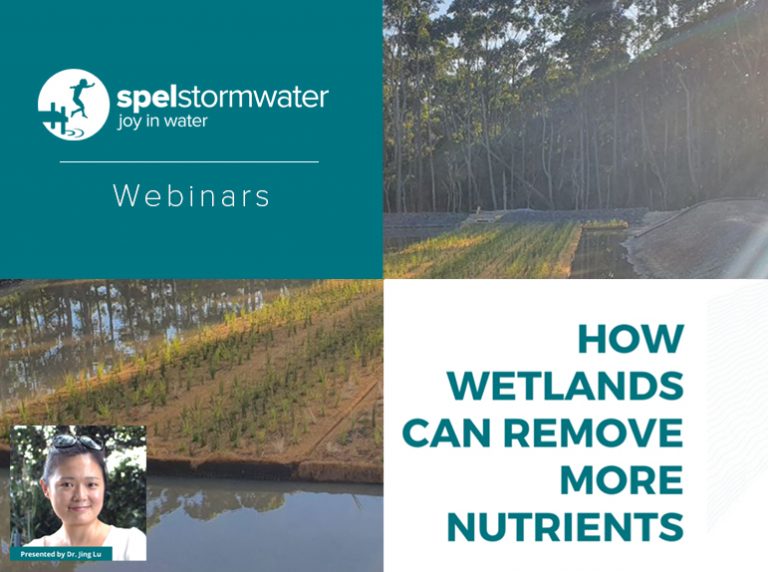 spelstormwater
joy in water

Webinars

HOW WETLANDS CAN REMOVE MORE NUTRIENTS

Presented by Dr. Jing Lu